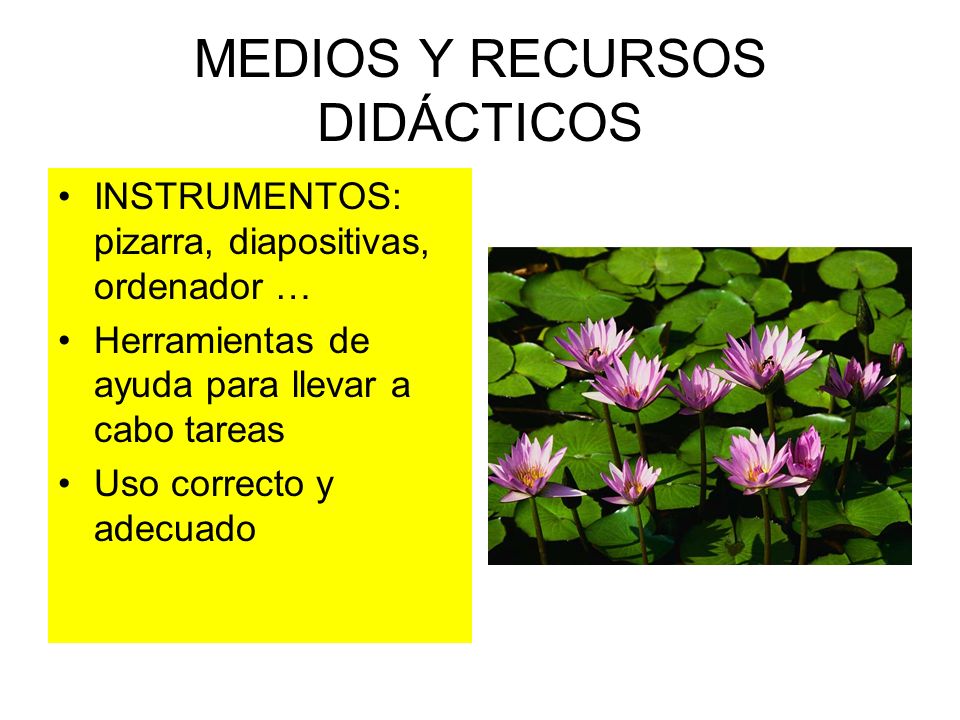 MEDIOS Y RECURSOS DIDÁCTICOS

• INSTRUMENTOS: pizarra, diapositivas, ordenador …
• Herramientas de ayuda para llevar a cabo tareas
• Uso correcto y adecuado